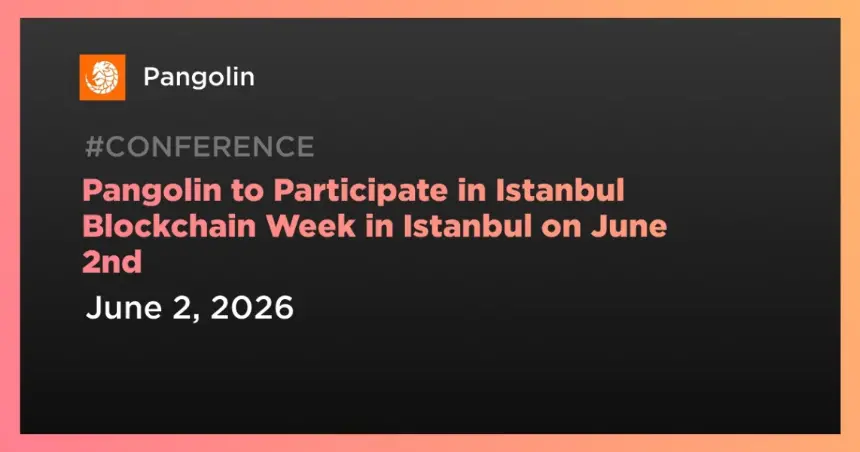 Pangolin

#CONFERENCE

Pangolin to Participate in Istanbul Blockchain Week in Istanbul on June 2nd

June 2, 2026